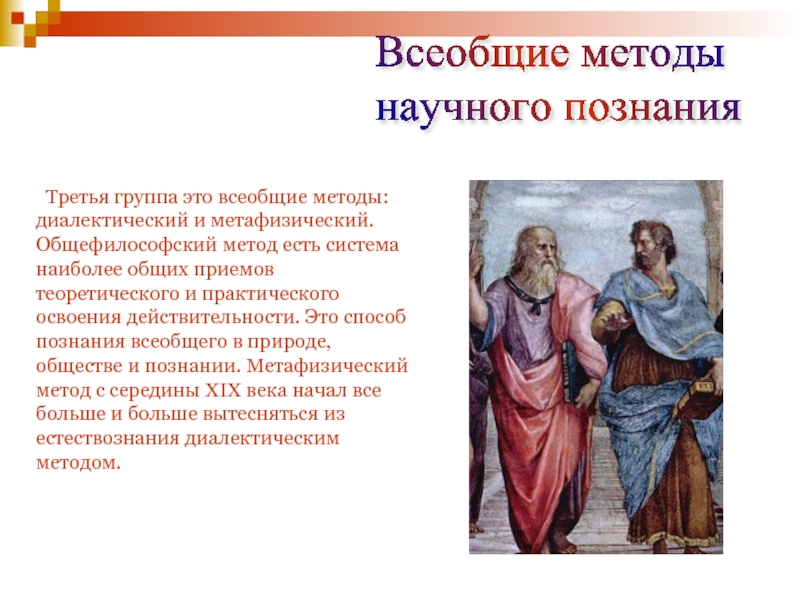 Всеобщие методы научного познания

Третья группа это всеобщие методы: диалектический и метафизический. Общефилософский метод есть система наиболее общих приемов теоретического и практического освоения действительности. Это способ познания всеобщего в природе, обществе и познании. Метафизический метод с середины XIX века начал все больше и больше вытесняться из естествознания диалектическим методом.